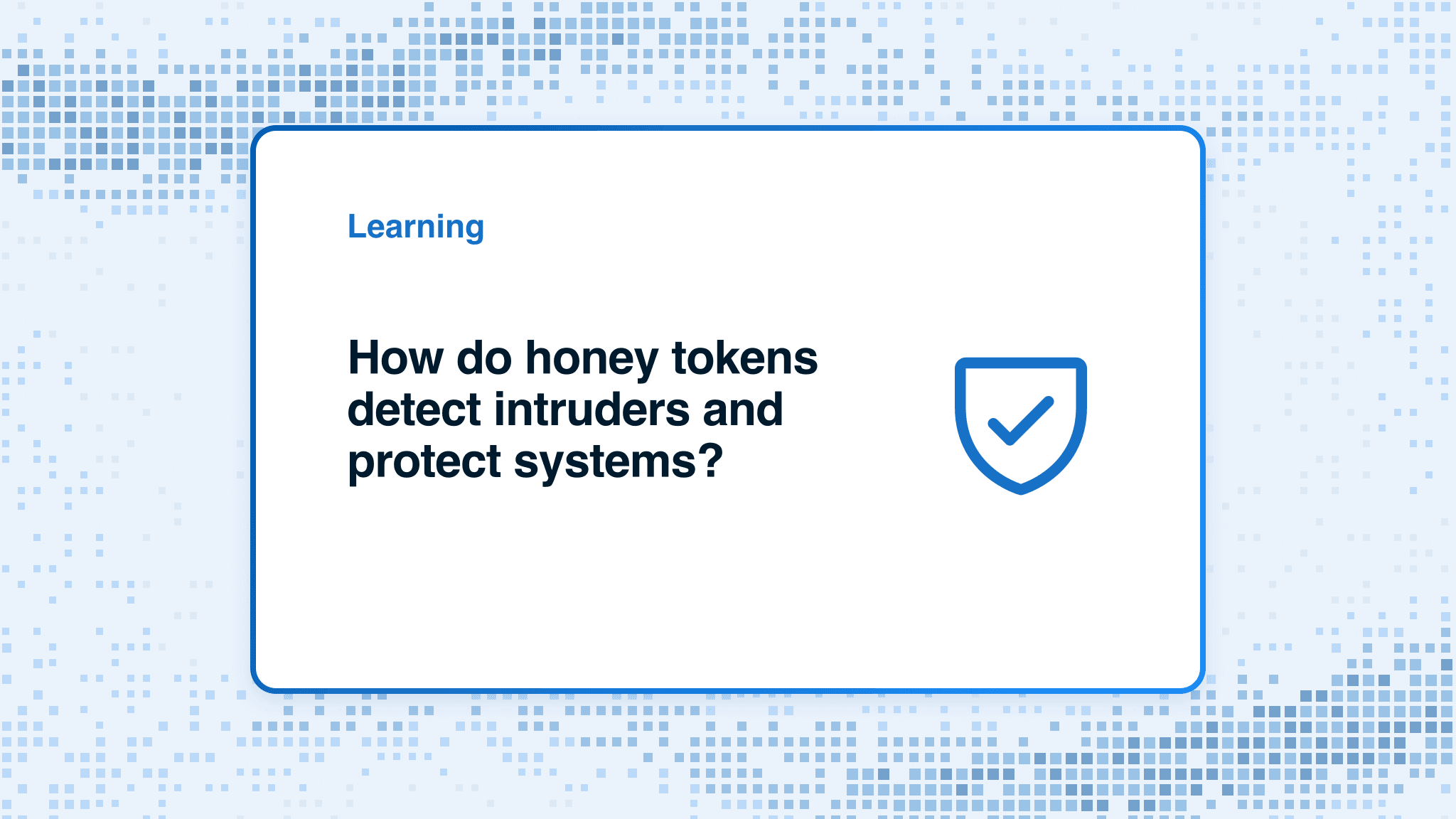 Learning

How do honey tokens detect intruders and protect systems?